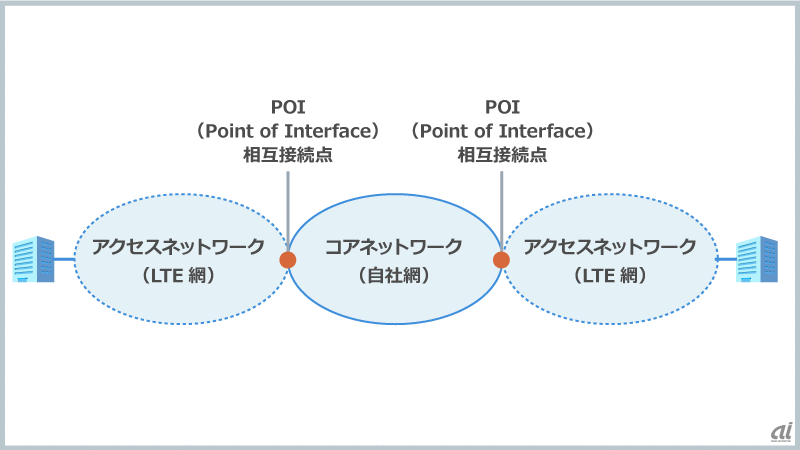 POI
（Point of Interface）
相互接続点

POI
（Point of Interface）
相互接続点

アクセスネットワーク
（LTE 網）

コアネットワーク
（自社網）

アクセスネットワーク
（LTE 網）

ai